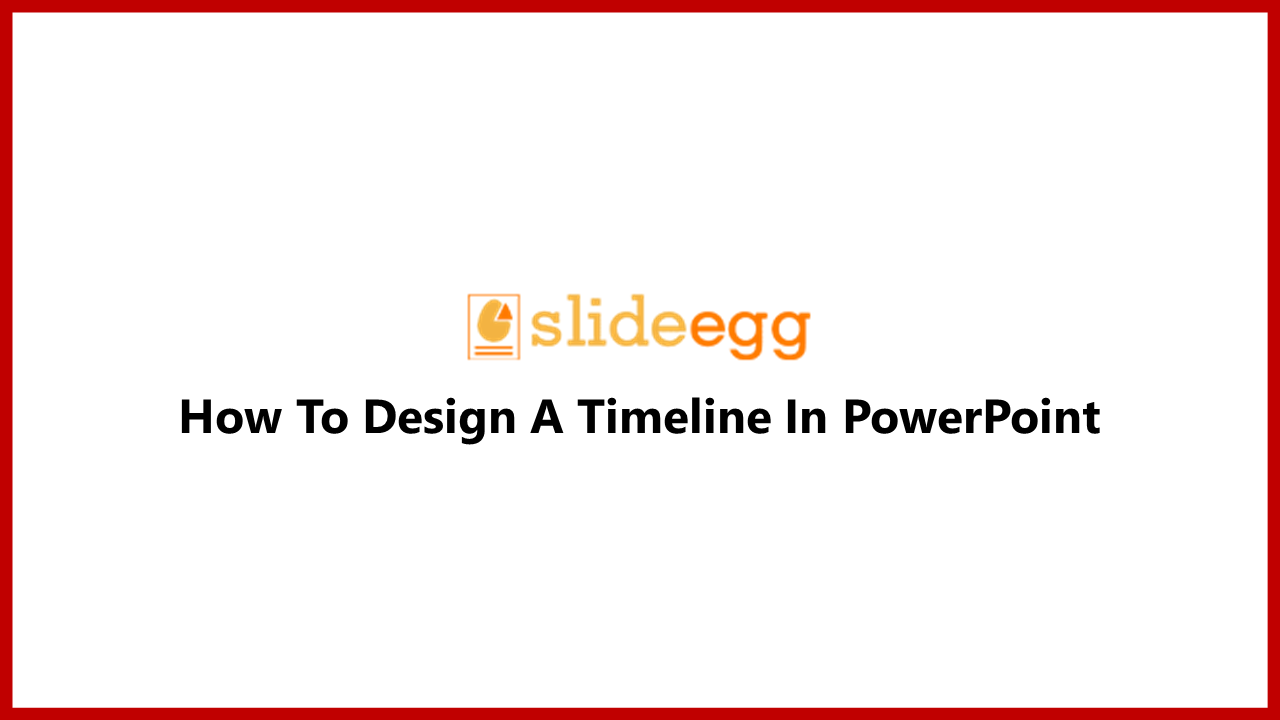 slideegg

How To Design A Timeline In PowerPoint